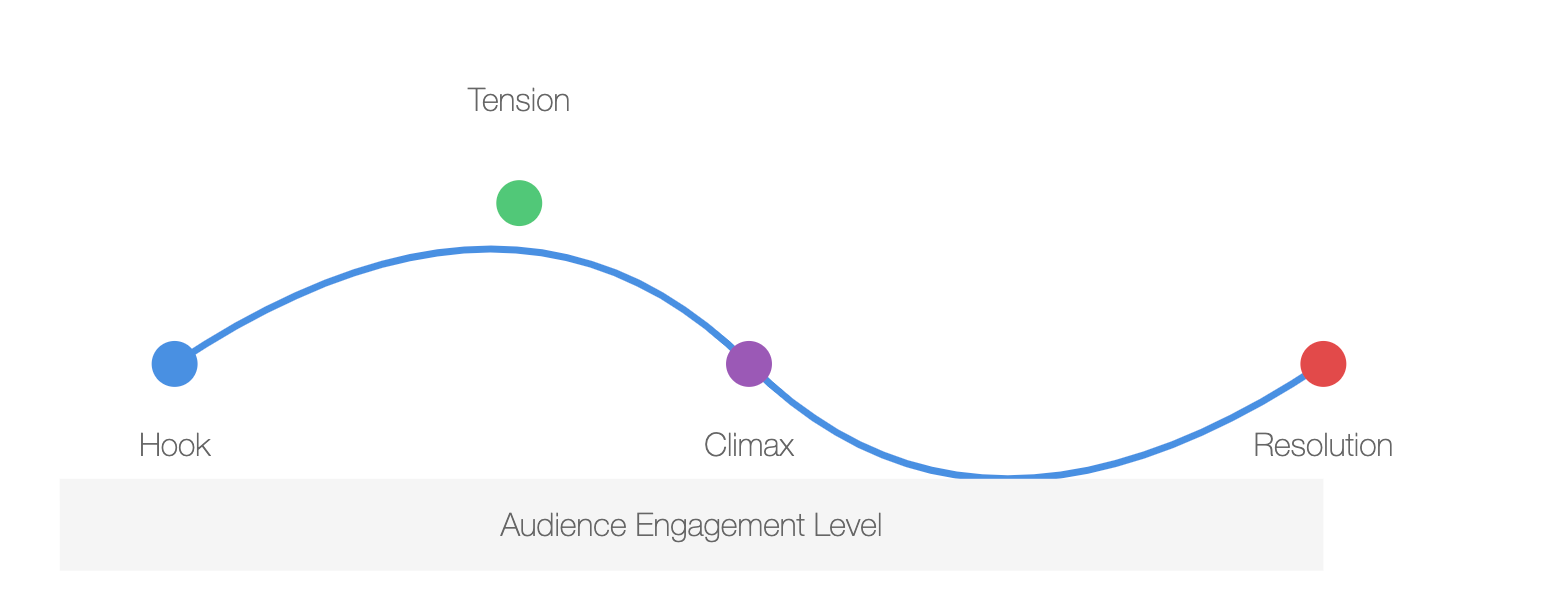 Tension

Hook

Climax

Resolution

Audience Engagement Level